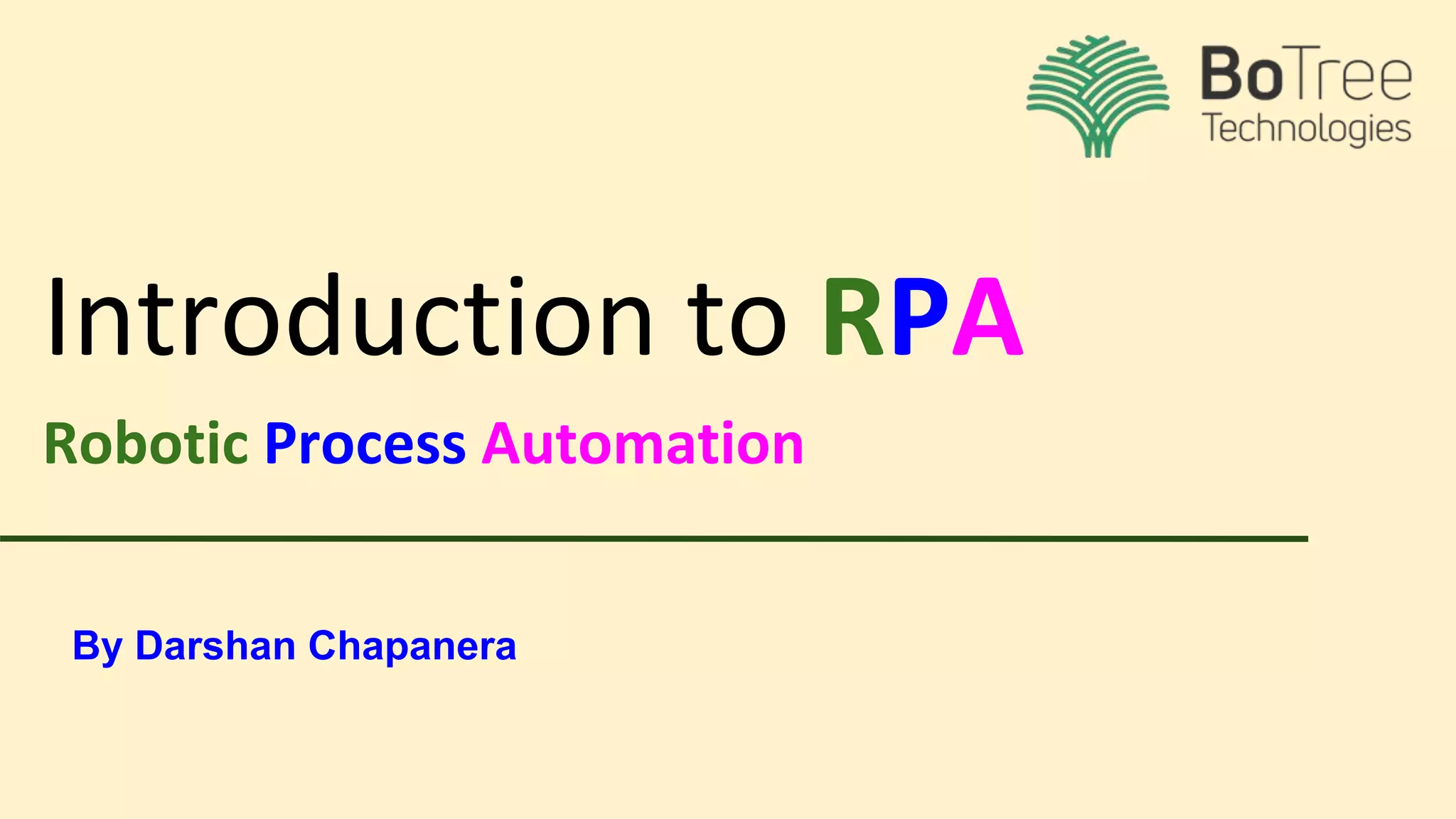 BoTree Technologies

Introduction to RPA

Robotic Process Automation

By Darshan Chapanera